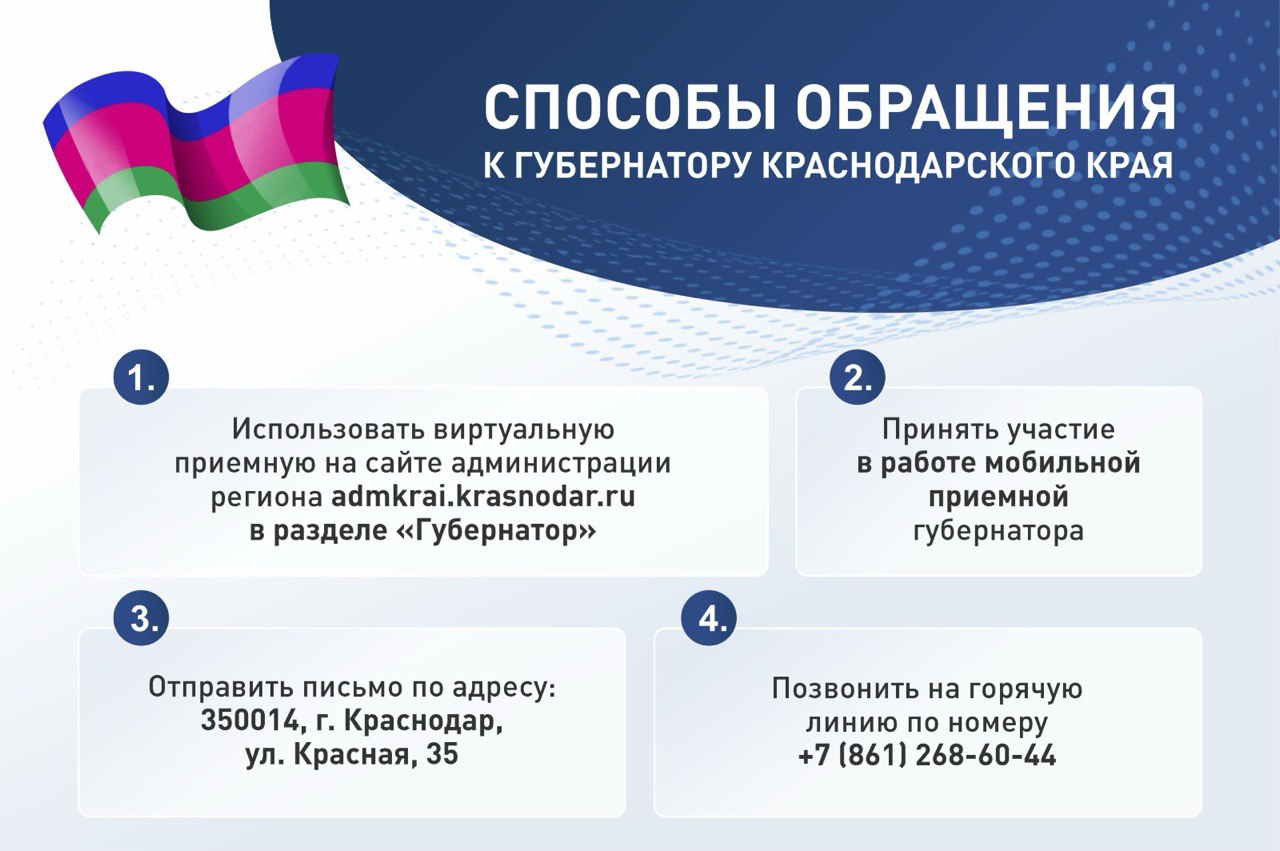 СПОСОБЫ ОБРАЩЕНИЯ
К ГУБЕРНАТОРУ КРАСНОДАРСКОГО КРАЯ

1.

Использовать виртуальную приемную на сайте администрации региона admkrai.krasnodar.ru в разделе «Губернатор»

2.

Принять участие в работе мобильной приемной губернатора

3.

Отправить письмо по адресу: 350014, г. Краснодар, ул. Красная, 35

4.

Позвонить на горячую линию по номеру +7 (861) 268-60-44